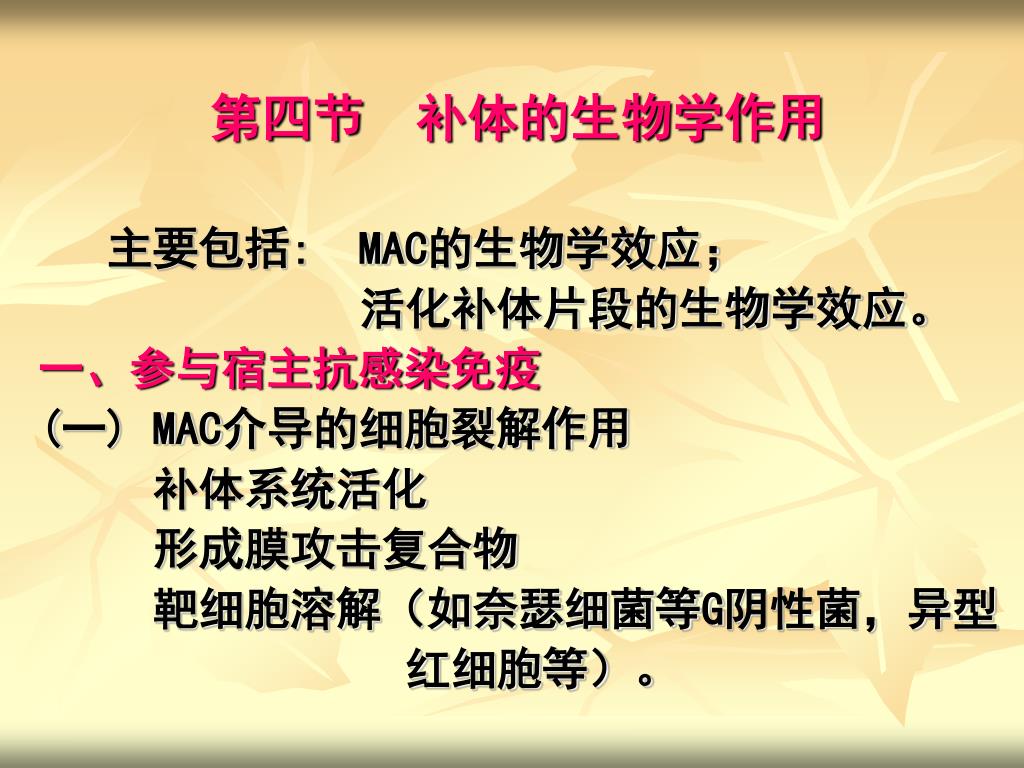 第四节　补体的生物学作用

主要包括:　MAC的生物学效应;
　　　　　活化补体片段的生物学效应。

一、参与宿主抗感染免疫

(一) MAC介导的细胞裂解作用
补体系统活化
形成膜攻击复合物
靶细胞溶解（如奈瑟细菌等G阴性菌，异型红细胞等）。